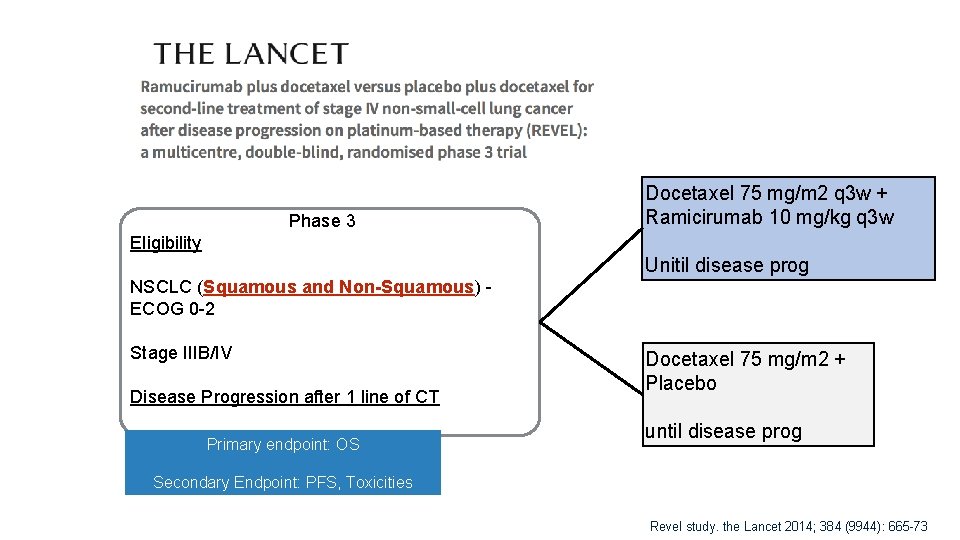 THE LANCET

Ramucirumab plus docetaxel versus placebo plus docetaxel for second-line treatment of stage IV non-small-cell lung cancer after disease progression on platinum-based therapy (REVEL): a multicentre, double-blind, randomised phase 3 trial

Phase 3

Eligibility

NSCLC (Squamous and Non-Squamous) - ECOG 0-2

Stage IIIB/IV

Disease Progression after 1 line of CT

Primary endpoint: OS

Secondary Endpoint: PFS, Toxicities

Docetaxel 75 mg/m2 q3w + Ramicirumab 10 mg/kg q3w

Unitil disease prog

Docetaxel 75 mg/m2 + Placebo

until disease prog

Revel study. the Lancet 2014; 384 (9944): 665-73